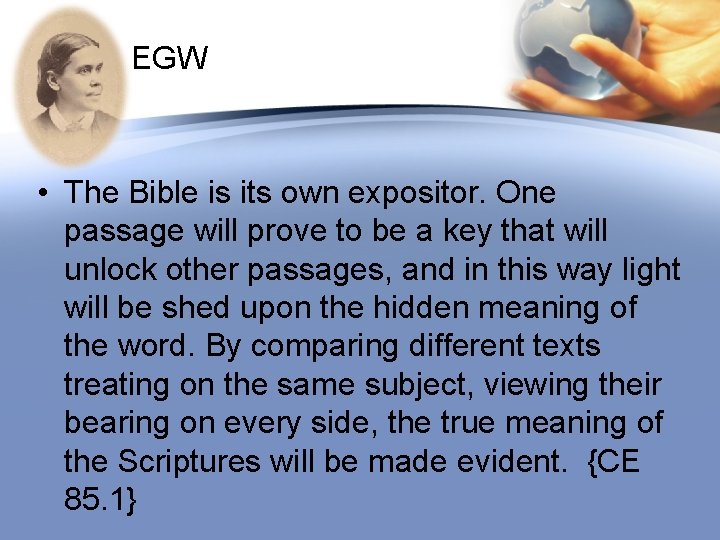 EGW

• The Bible is its own expositor. One passage will prove to be a key that will unlock other passages, and in this way light will be shed upon the hidden meaning of the word. By comparing different texts treating on the same subject, viewing their bearing on every side, the true meaning of the Scriptures will be made evident. {CE 85.1}